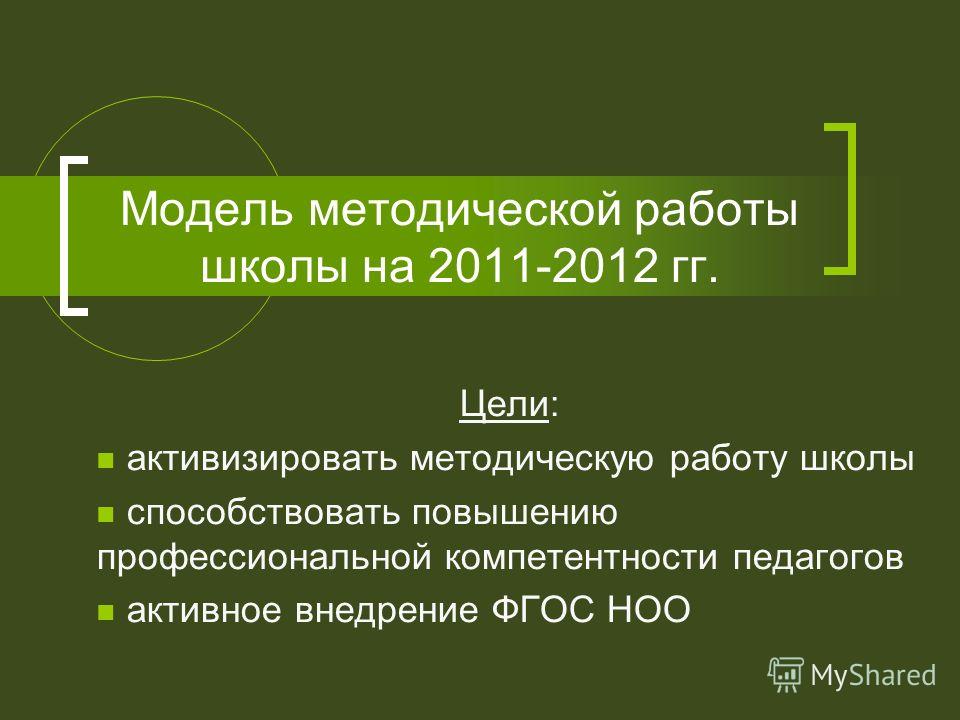 Модель методической работы школы на 2011-2012 гг.

Цели:

- активизировать методическую работу школы
- способствовать повышению профессиональной компетентности педагогов
- активное внедрение ФГОС НОО

MyShared